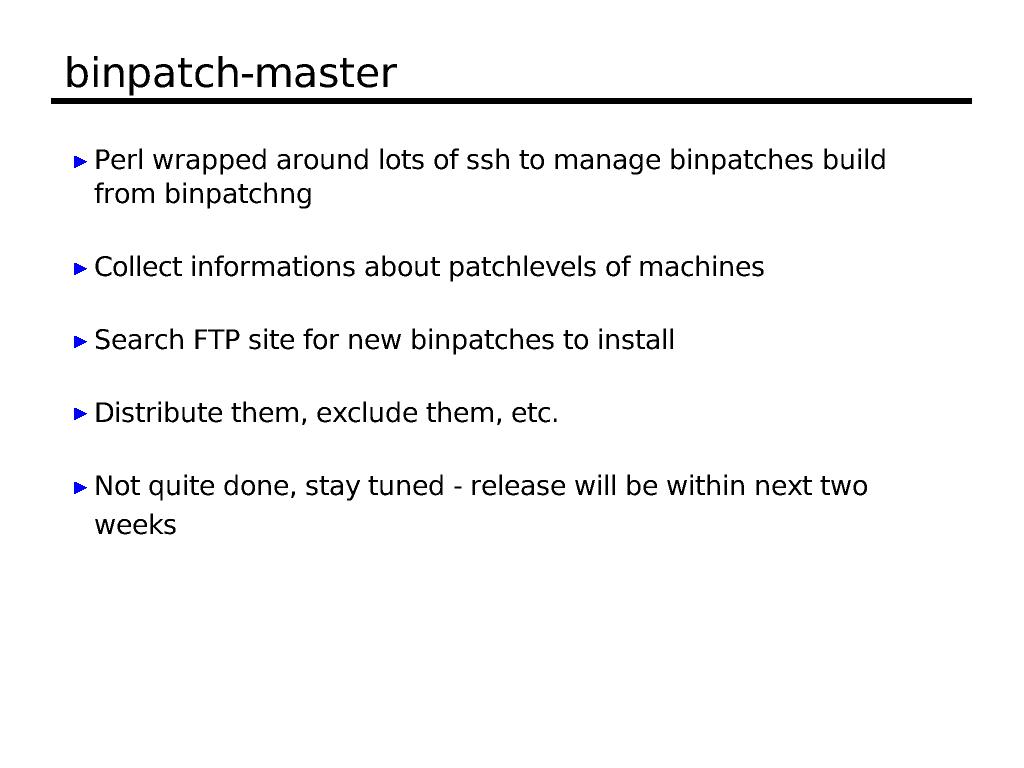 binpatch-master

Perl wrapped around lots of ssh to manage binpatches build from binpatchng

Collect informations about patchlevels of machines

Search FTP site for new binpatches to install

Distribute them, exclude them, etc.

Not quite done, stay tuned - release will be within next two weeks